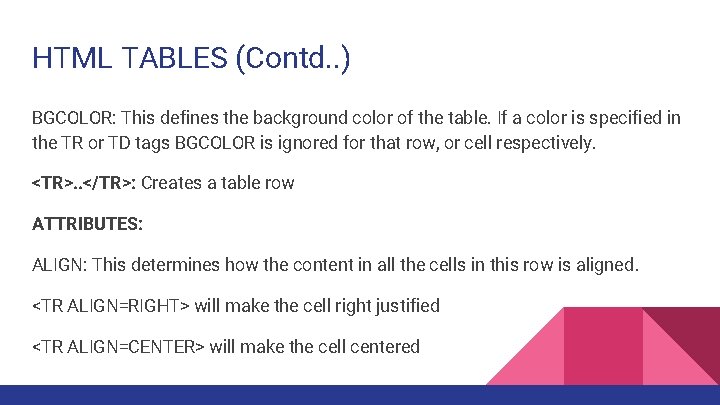 HTML TABLES (Contd..)

BGCOLOR: This defines the background color of the table. If a color is specified in the TR or TD tags BGCOLOR is ignored for that row, or cell respectively.

<TR>..</TR>: Creates a table row

ATTRIBUTES:

ALIGN: This determines how the content in all the cells in this row is aligned.

<TR ALIGN=RIGHT> will make the cell right justified

<TR ALIGN=CENTER> will make the cell centered